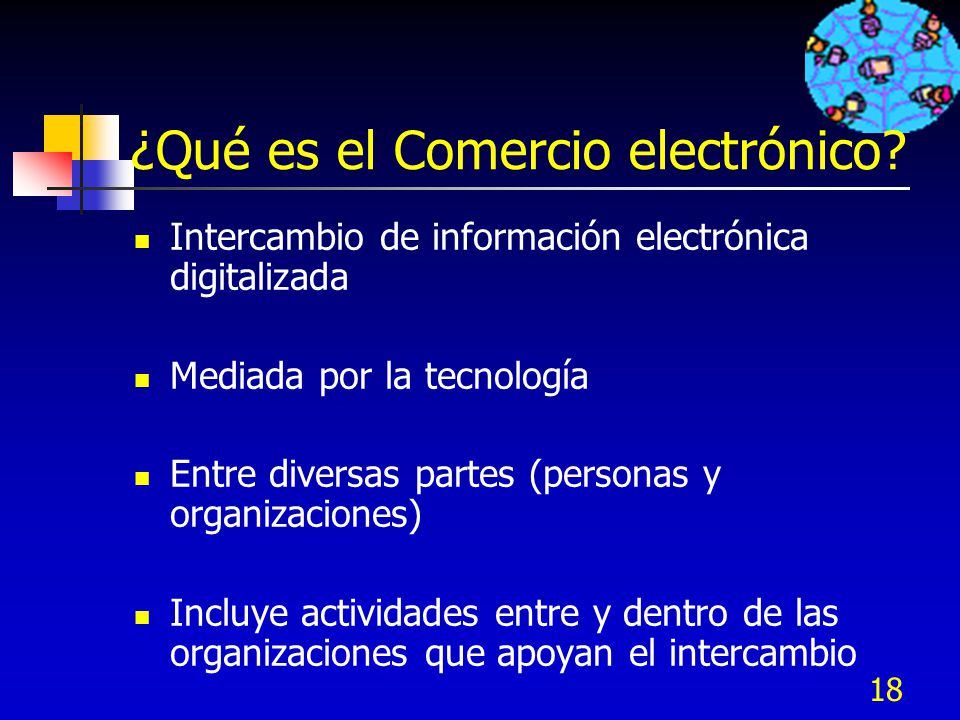 ¿Qué es el Comercio electrónico?

- Intercambio de información electrónica digitalizada
- Mediada por la tecnología
- Entre diversas partes (personas y organizaciones)
- Incluye actividades entre y dentro de las organizaciones que apoyan el intercambio

18